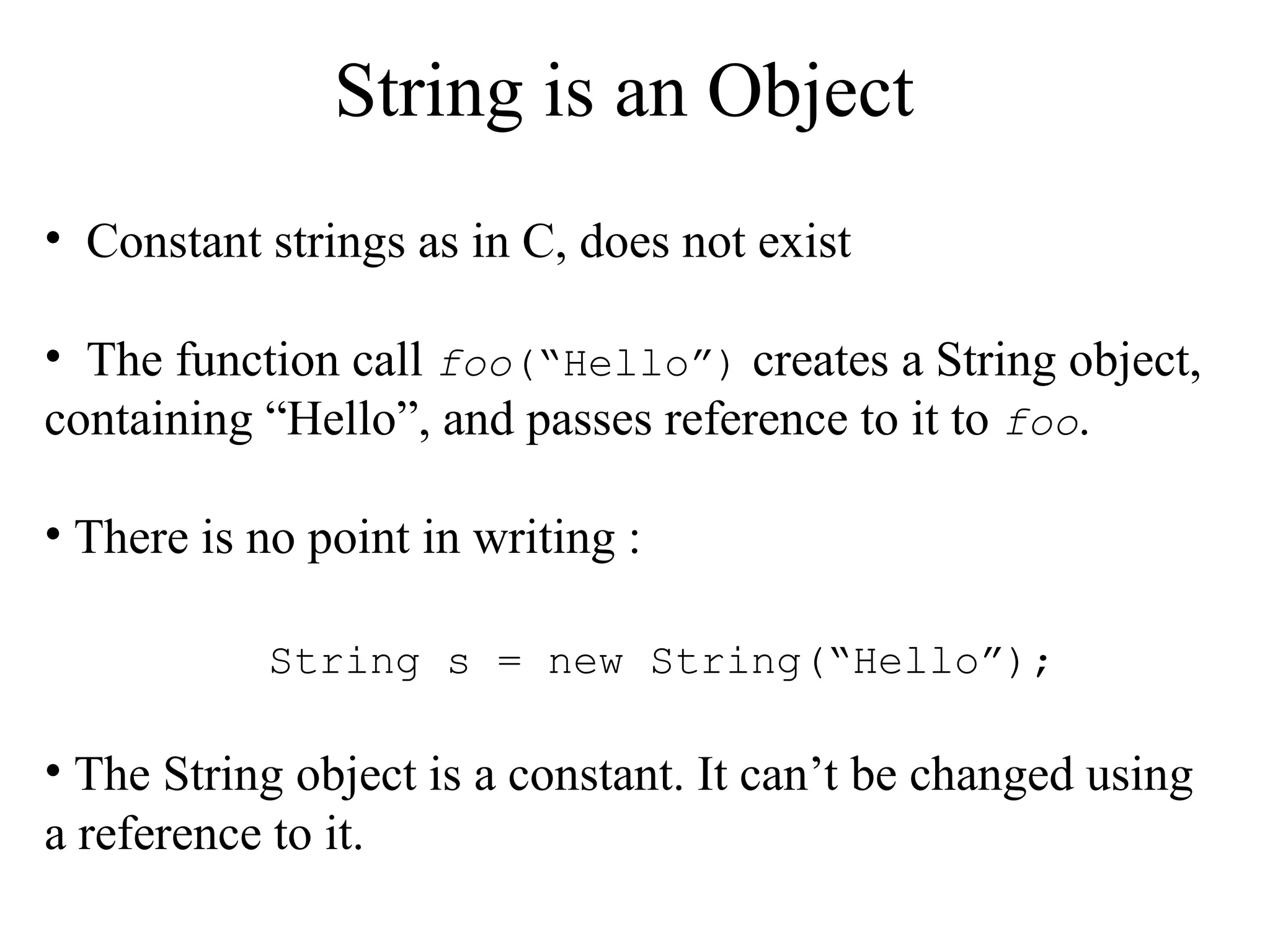 String is an Object

• Constant strings as in C, does not exist

• The function call foo(“Hello”) creates a String object, containing “Hello”, and passes reference to it to foo.

• There is no point in writing :

String s = new String(“Hello”);

• The String object is a constant. It can’t be changed using a reference to it.